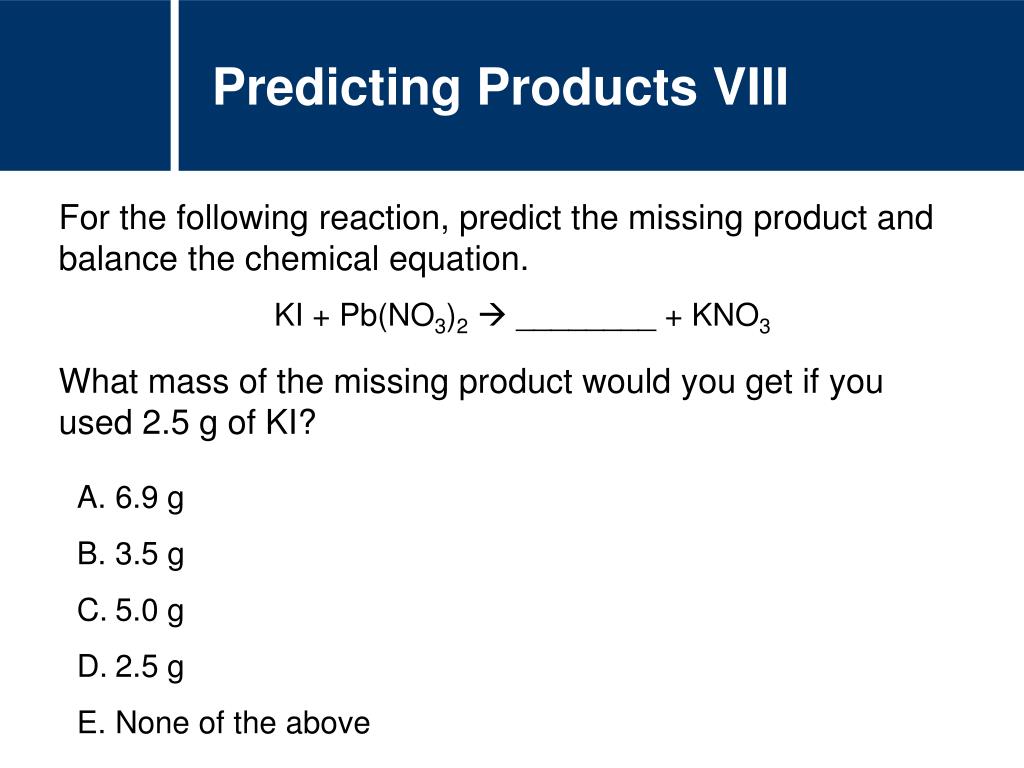 Predicting Products VIII

For the following reaction, predict the missing product and balance the chemical equation.

$KI + Pb(NO_3)_2 \rightarrow$ ________ $+ KNO_3$

What mass of the missing product would you get if you used 2.5 g of KI?

A. 6.9 g

B. 3.5 g

C. 5.0 g

D. 2.5 g

E. None of the above